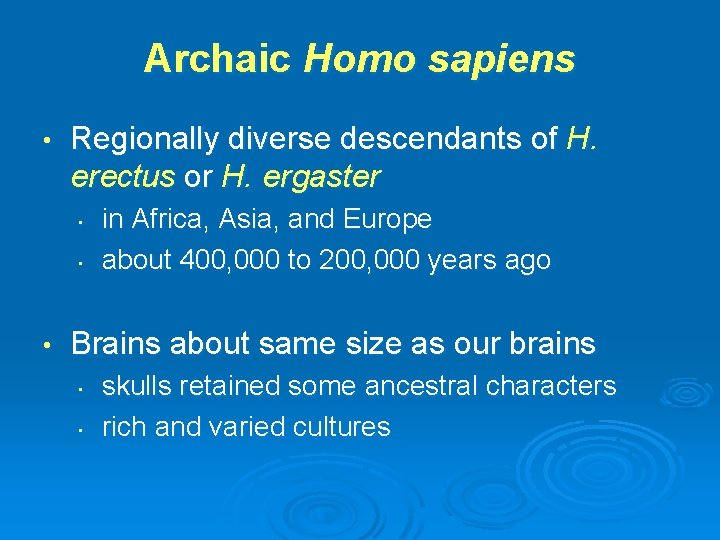 Archaic Homo sapiens

• Regionally diverse descendants of H. erectus or H. ergaster
  • in Africa, Asia, and Europe
  • about 400,000 to 200,000 years ago

• Brains about same size as our brains
  • skulls retained some ancestral characters
  • rich and varied cultures